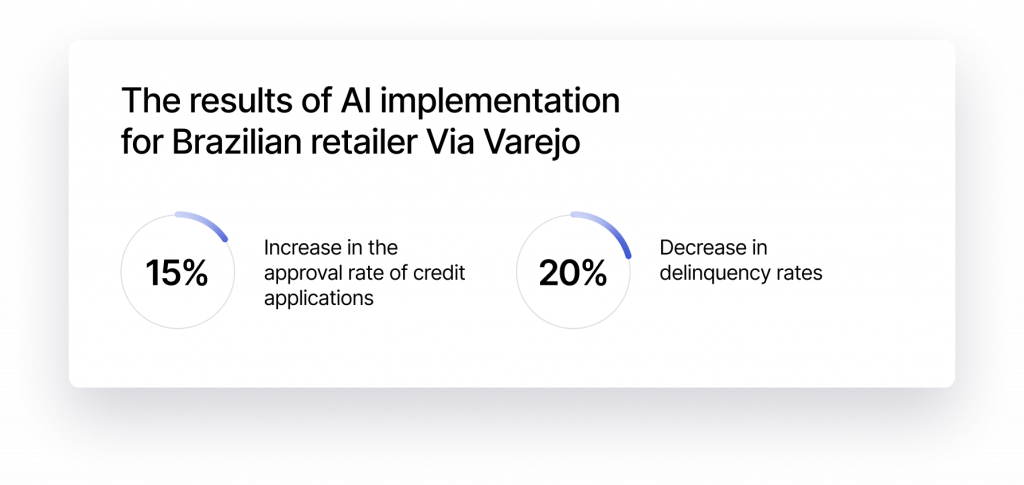 The results of AI implementation for Brazilian retailer Via Varejo

15%

Increase in the approval rate of credit applications

20%

Decrease in delinquency rates